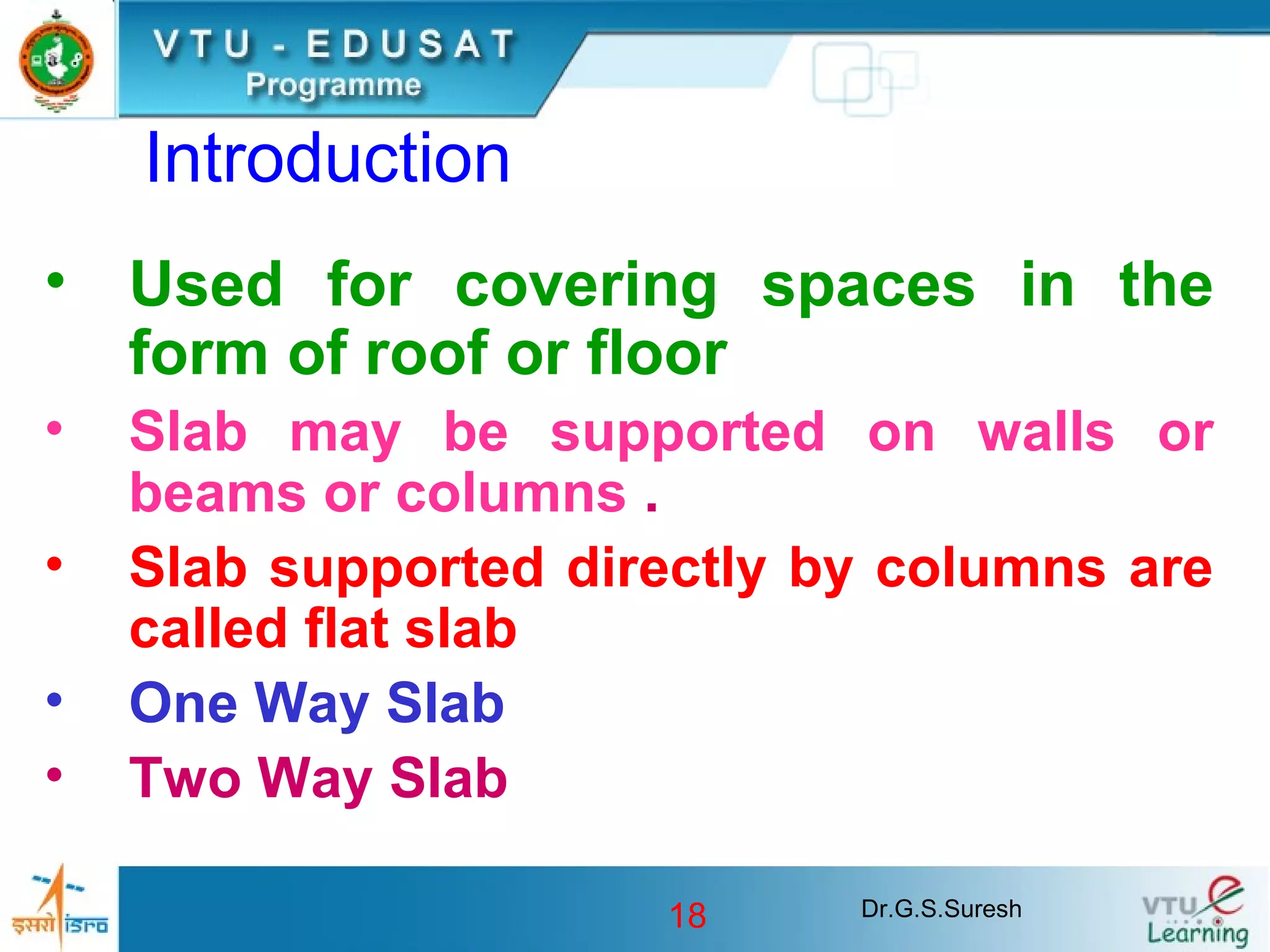 VTU - EDUSAT
Programme

Introduction

• Used for covering spaces in the form of roof or floor
• Slab may be supported on walls or beams or columns .
• Slab supported directly by columns are called flat slab
• One Way Slab
• Two Way Slab

इसरो isro

18

Dr.G.S.Suresh

VTU e Learning